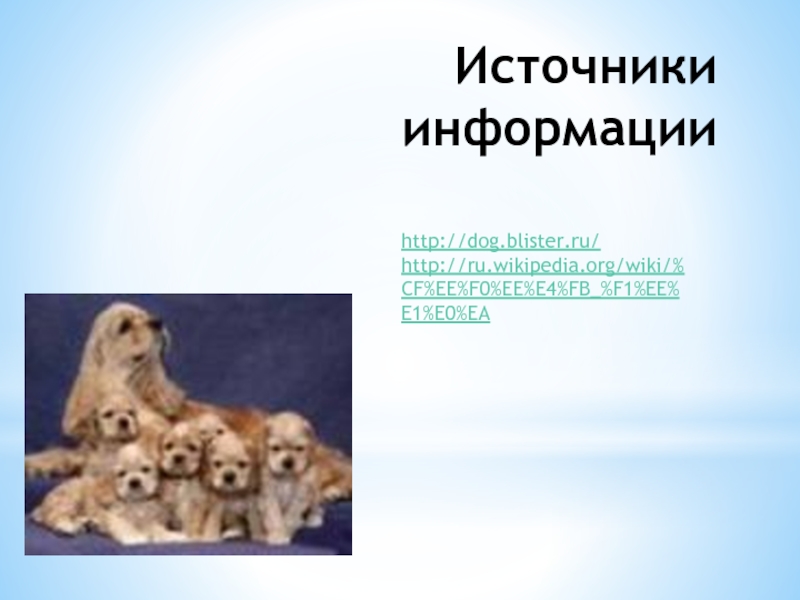 Источники информации

http://dog.blister.ru/
http://ru.wikipedia.org/wiki/%CF%EE%F0%EE%E4%FB_%F1%EE%E1%E0%EA